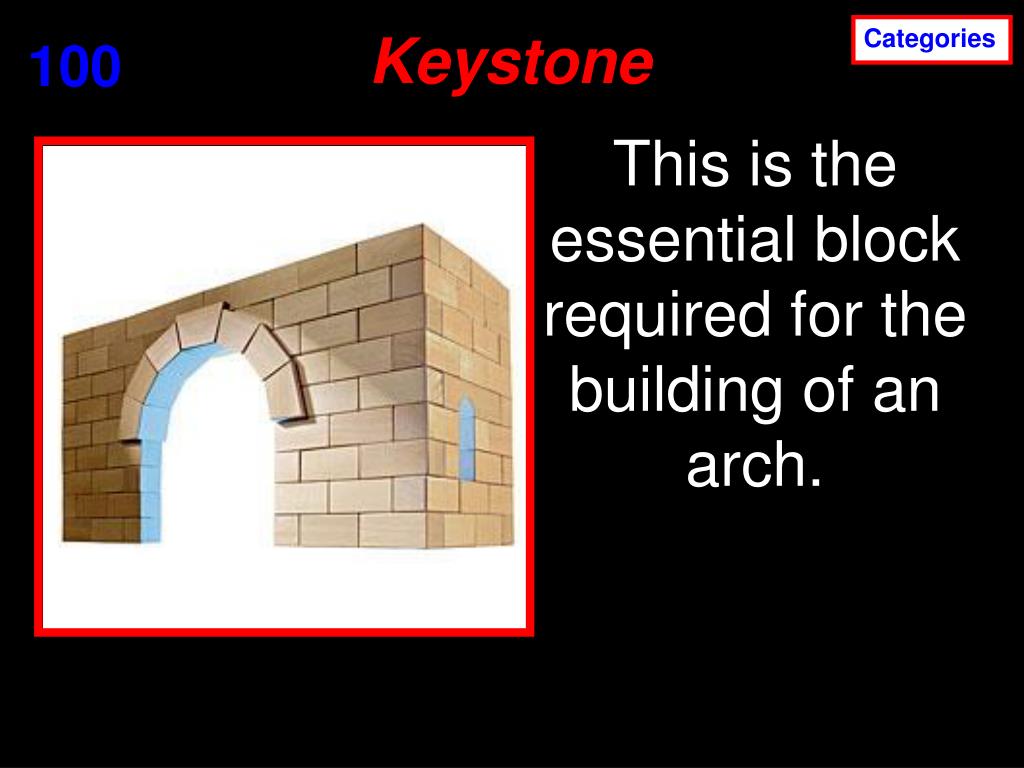 100

Keystone

Categories

This is the essential block required for the building of an arch.